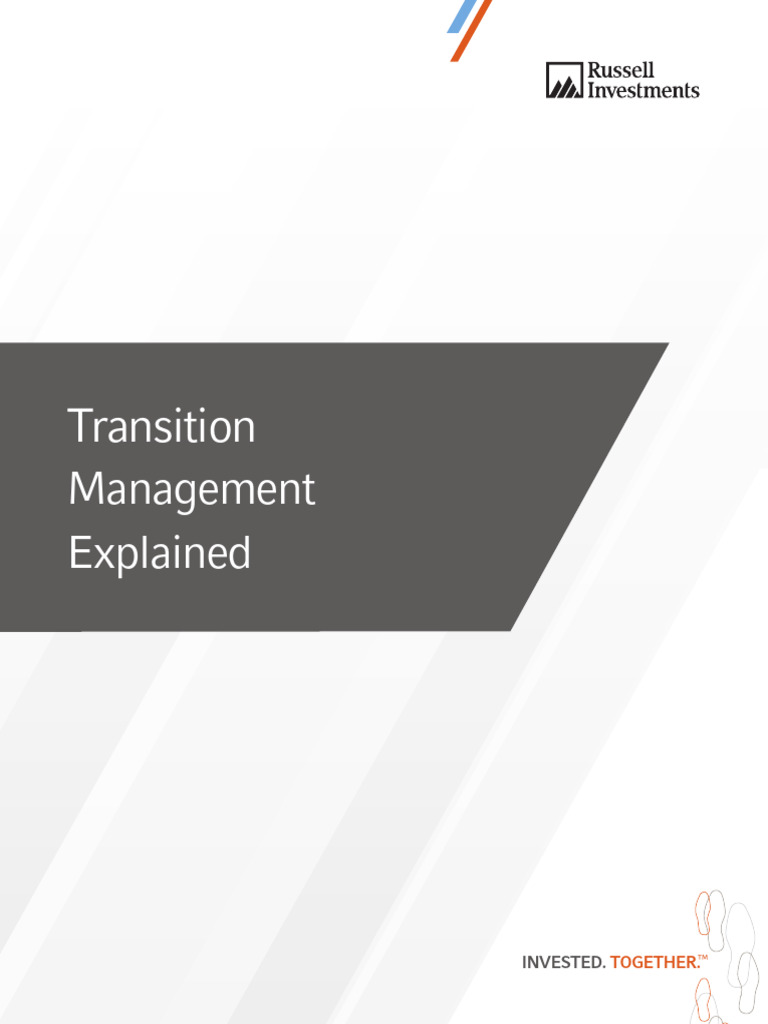 Russell Investments

Transition Management Explained

INVESTED. TOGETHER.™